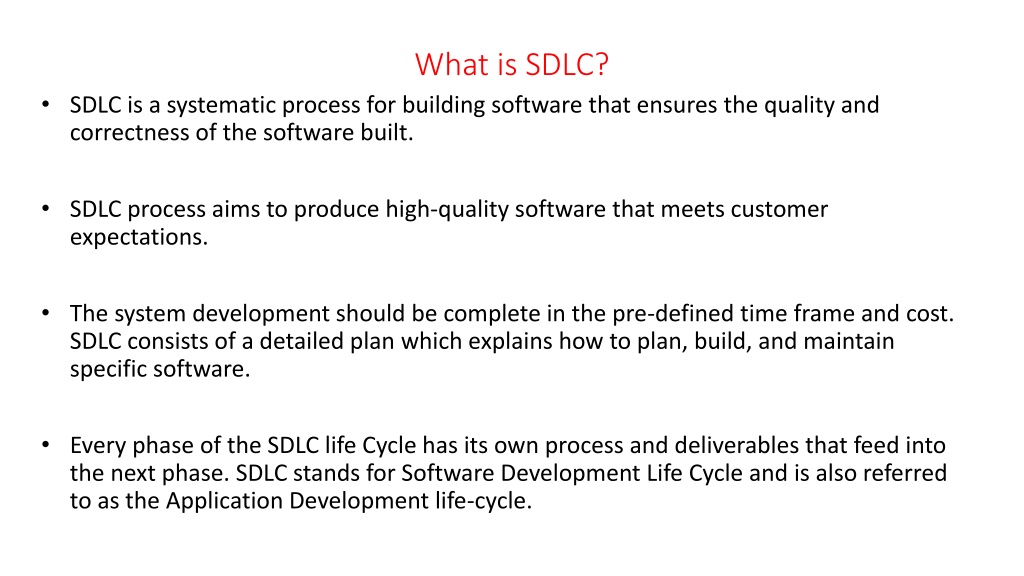 What is SDLC?

• SDLC is a systematic process for building software that ensures the quality and correctness of the software built.

• SDLC process aims to produce high-quality software that meets customer expectations.

• The system development should be complete in the pre-defined time frame and cost. SDLC consists of a detailed plan which explains how to plan, build, and maintain specific software.

• Every phase of the SDLC life Cycle has its own process and deliverables that feed into the next phase. SDLC stands for Software Development Life Cycle and is also referred to as the Application Development life-cycle.